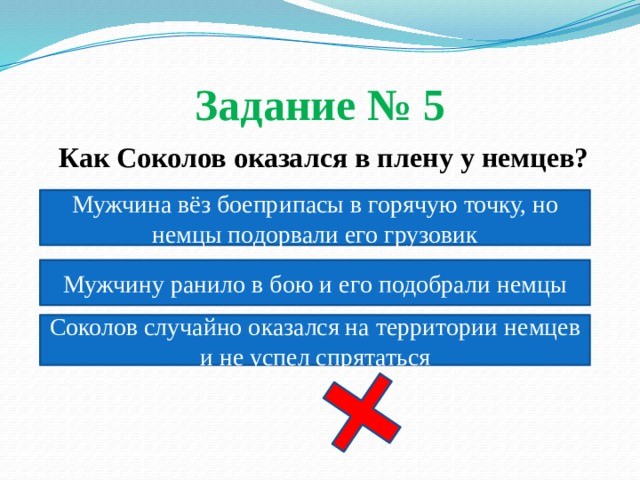 Задание № 5

Как Соколов оказался в плену у немцев?

Мужчина вёз боеприпасы в горячую точку, но немцы подорвали его грузовик

Мужчину ранило в бою и его подобрали немцы

Соколов случайно оказался на территории немцев и не успел спрятаться